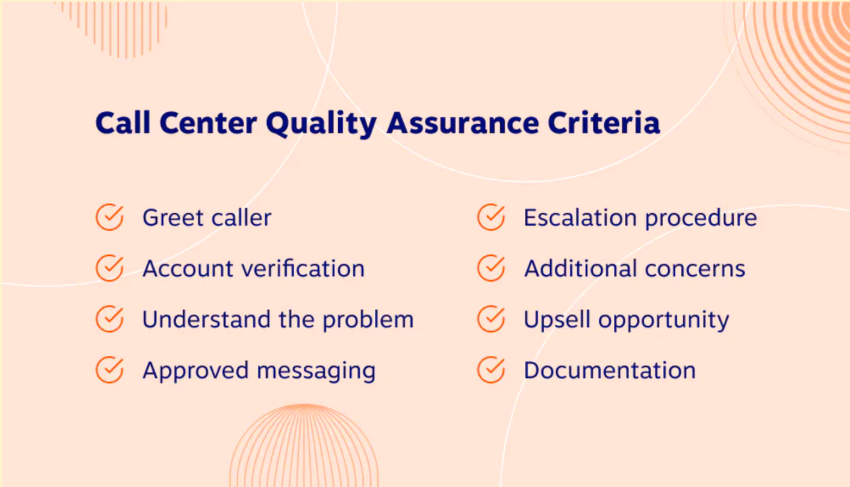 Call Center Quality Assurance Criteria

Greet caller

Account verification

Understand the problem

Approved messaging

Escalation procedure

Additional concerns

Upsell opportunity

Documentation